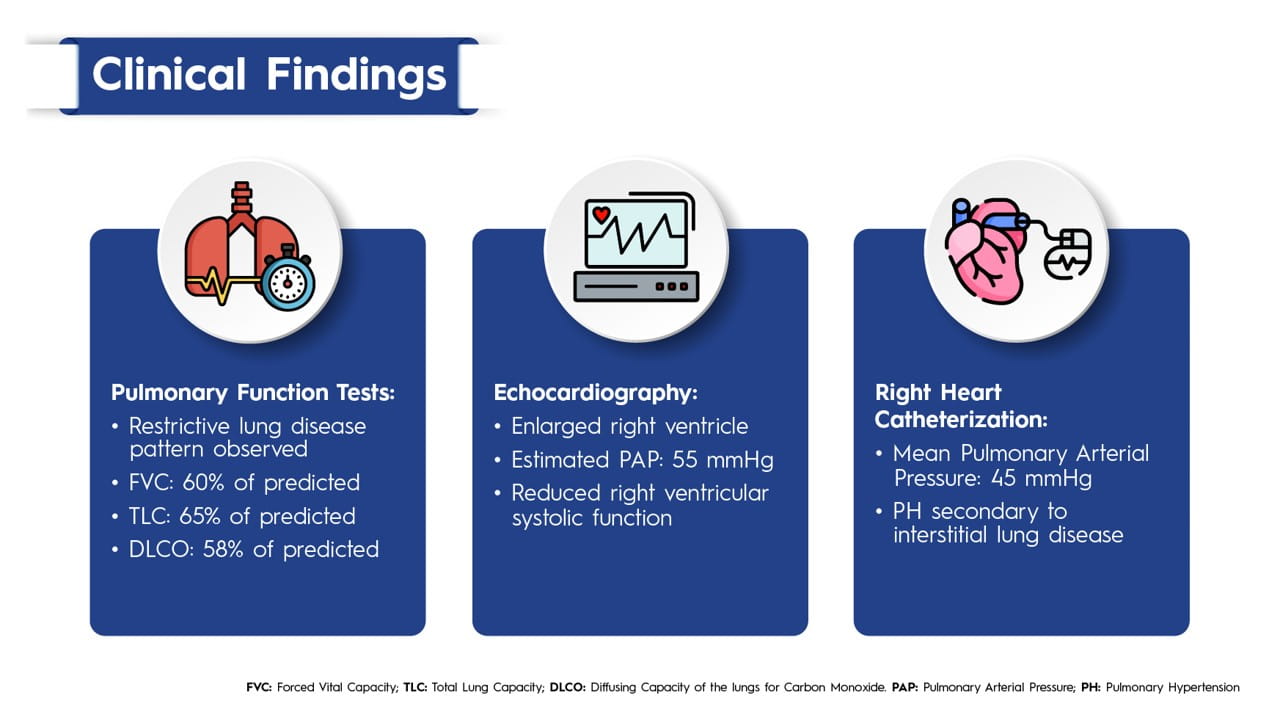 Clinical Findings

Pulmonary Function Tests:
• Restrictive lung disease pattern observed
• FVC: 60% of predicted
• TLC: 65% of predicted
• DLCO: 58% of predicted

Echocardiography:
• Enlarged right ventricle
• Estimated PAP: 55 mmHg
• Reduced right ventricular systolic function

Right Heart Catheterization:
• Mean Pulmonary Arterial Pressure: 45 mmHg
• PH secondary to interstitial lung disease

FVC: Forced Vital Capacity; TLC: Total Lung Capacity; DLCO: Diffusing Capacity of the lungs for Carbon Monoxide. PAP: Pulmonary Arterial Pressure; PH: Pulmonary Hypertension